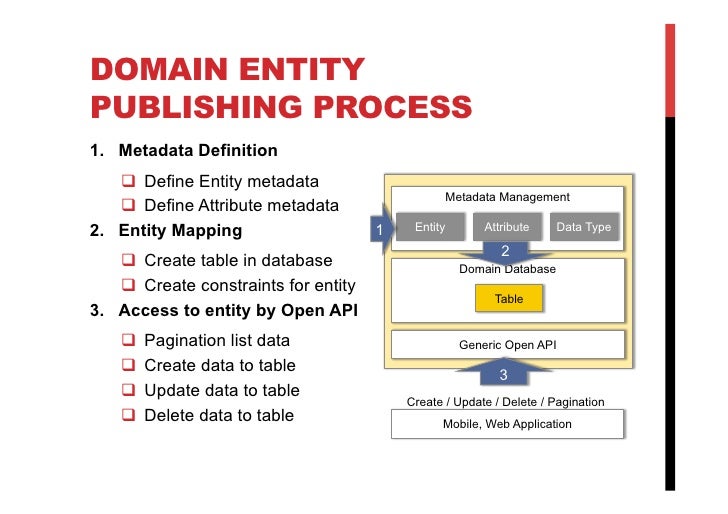 DOMAIN ENTITY PUBLISHING PROCESS

1. Metadata Definition
   ❑ Define Entity metadata
   ❑ Define Attribute metadata
2. Entity Mapping
   ❑ Create table in database
   ❑ Create constraints for entity
3. Access to entity by Open API
   ❑ Pagination list data
   ❑ Create data to table
   ❑ Update data to table
   ❑ Delete data to table

Metadata Management
1
Entity
Attribute
Data Type
2
Domain Database
Table
Generic Open API
3
Create / Update / Delete / Pagination
Mobile, Web Application